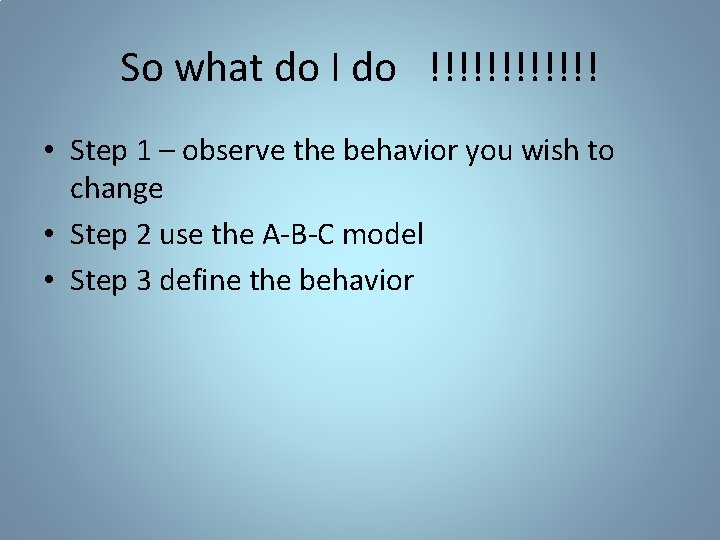 So what do I do   !!!!!!!!!!!!

• Step 1 – observe the behavior you wish to change
• Step 2 use the A-B-C model
• Step 3 define the behavior